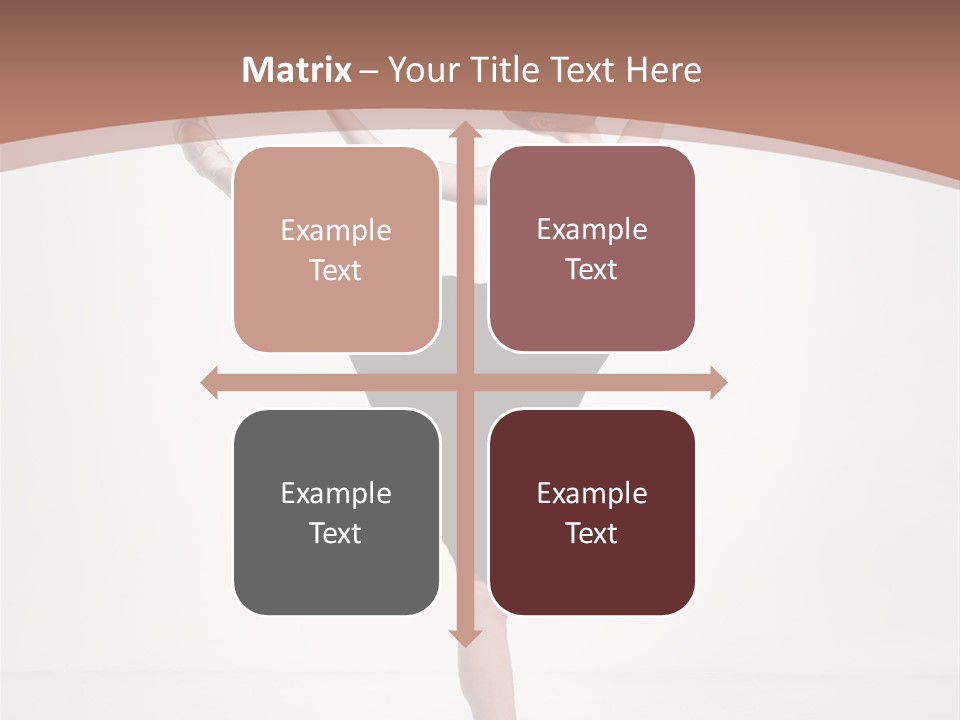 Matrix – Your Title Text Here

Example Text

Example Text

Example Text

Example Text